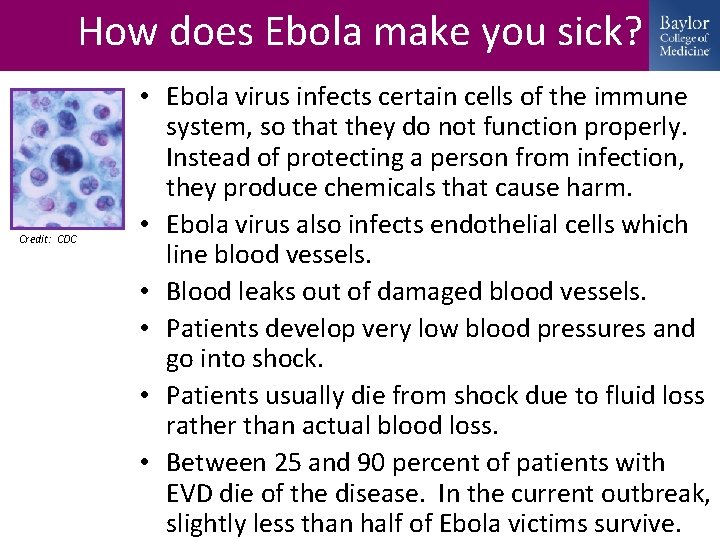 How does Ebola make you sick?

Baylor College of Medicine

Credit: CDC

• Ebola virus infects certain cells of the immune system, so that they do not function properly. Instead of protecting a person from infection, they produce chemicals that cause harm.
• Ebola virus also infects endothelial cells which line blood vessels.
• Blood leaks out of damaged blood vessels.
• Patients develop very low blood pressures and go into shock.
• Patients usually die from shock due to fluid loss rather than actual blood loss.
• Between 25 and 90 percent of patients with EVD die of the disease. In the current outbreak, slightly less than half of Ebola victims survive.